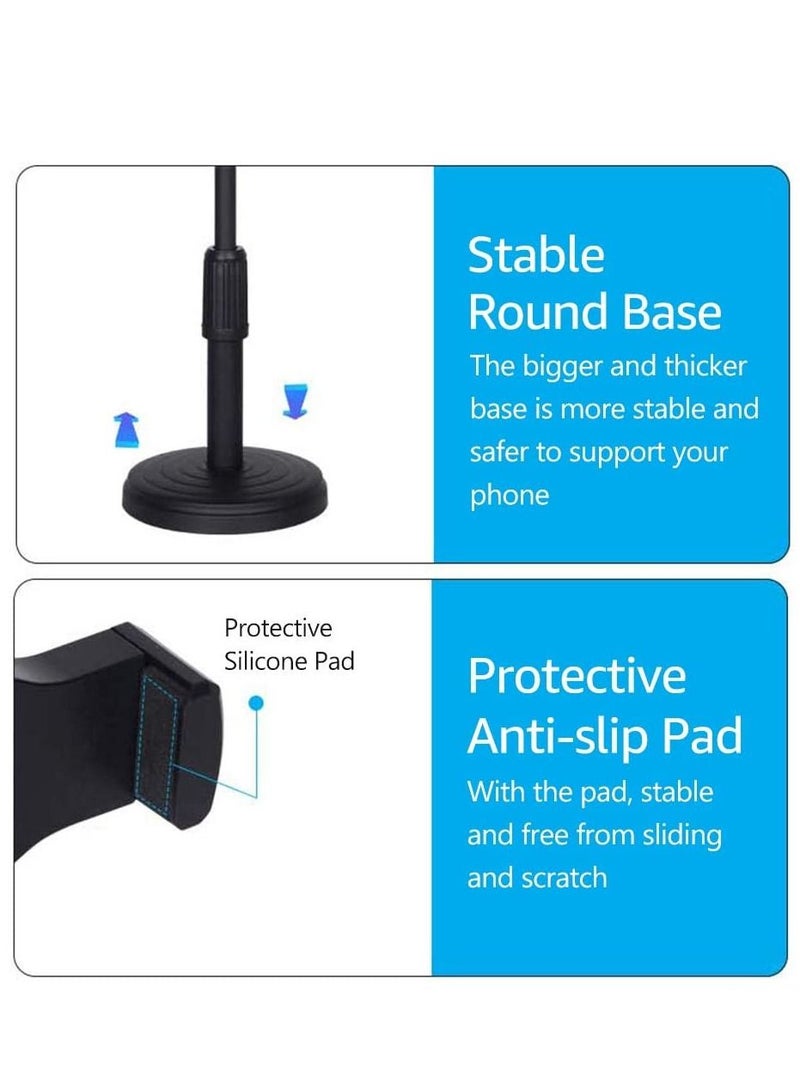 Stable
Round Base
The bigger and thicker base is more stable and safer to support your phone

Protective
Silicone Pad

Protective
Anti-slip Pad
With the pad, stable and free from sliding and scratch